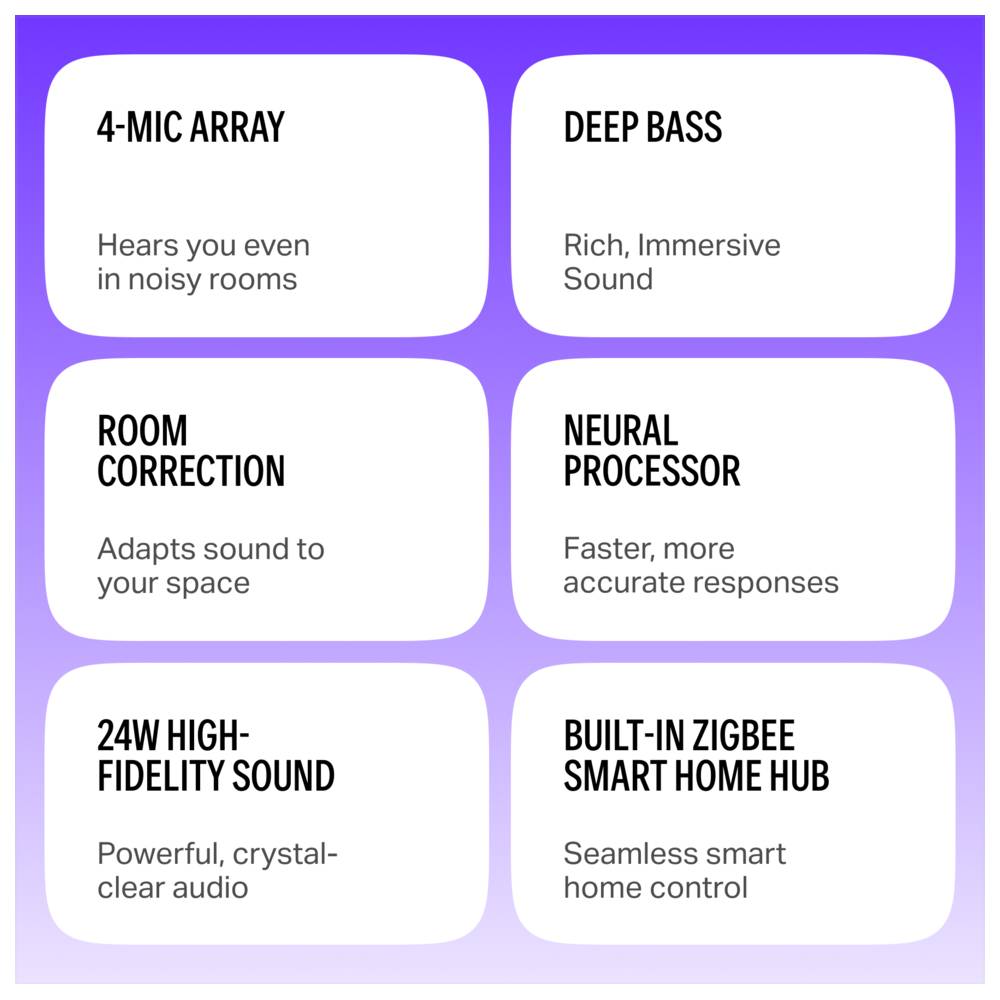 4-MIC ARRAY

Hears you even in noisy rooms

DEEP BASS

Rich, Immersive Sound

ROOM CORRECTION

Adapts sound to your space

NEURAL PROCESSOR

Faster, more accurate responses

24W HIGH-FIDELITY SOUND

Powerful, crystal-clear audio

BUILT-IN ZIGBEE SMART HOME HUB

Seamless smart home control